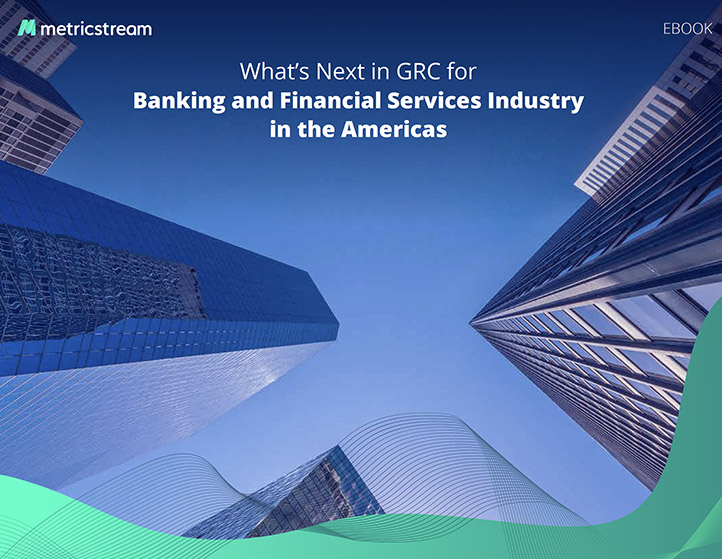 metricstream

EBOOK

What's Next in GRC for
Banking and Financial Services Industry in the Americas